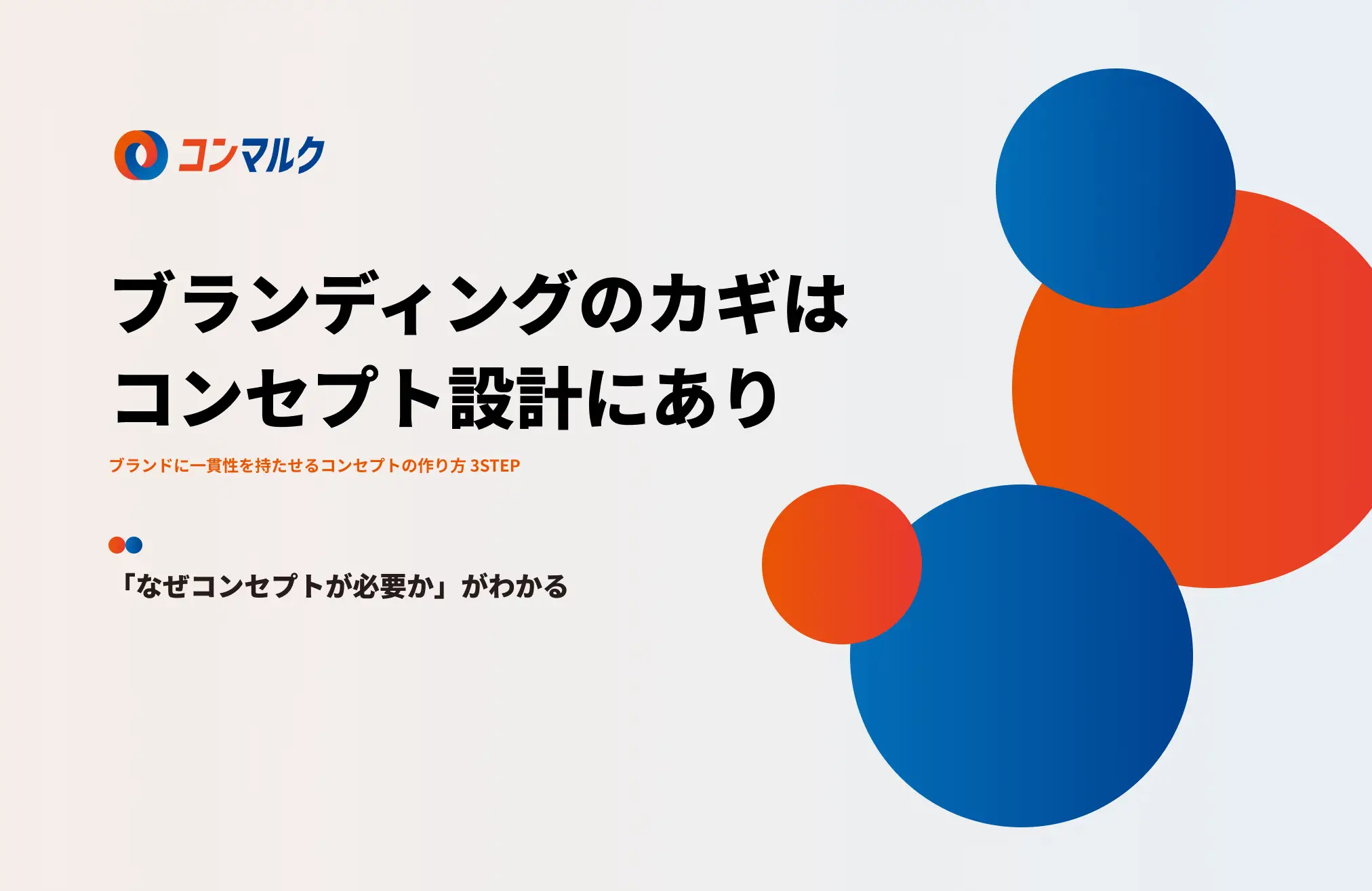 コンマルク

ブランディングのカギは
コンセプト設計にあり

ブランドに一貫性を持たせるコンセプトの作り方 3STEP

「なぜコンセプトが必要か」がわかる